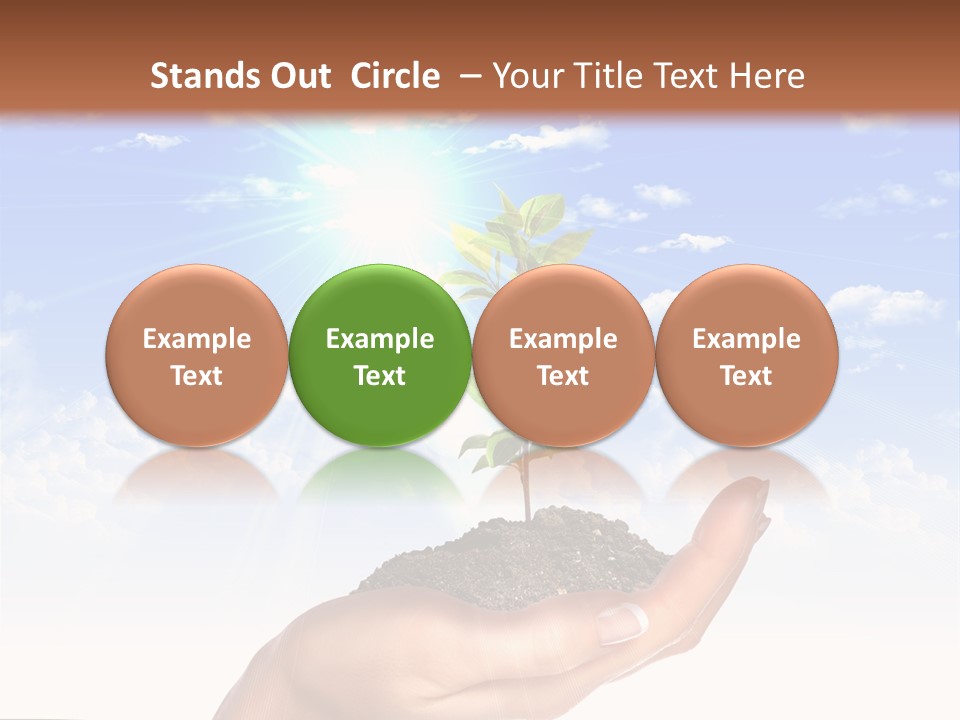 Stands Out Circle – Your Title Text Here

Example Text

Example Text

Example Text

Example Text